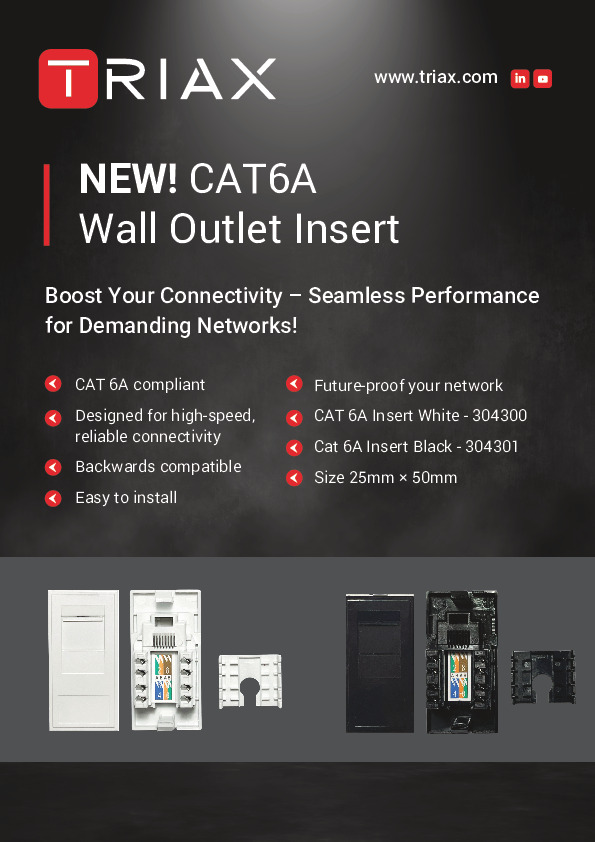 TRIAX

www.triax.com

NEW! CAT6A
Wall Outlet Insert

Boost Your Connectivity – Seamless Performance for Demanding Networks!

CAT 6A compliant

Designed for high-speed, reliable connectivity

Backwards compatible

Easy to install

Future-proof your network

CAT 6A Insert White - 304300

Cat 6A Insert Black - 304301

Size 25mm × 50mm